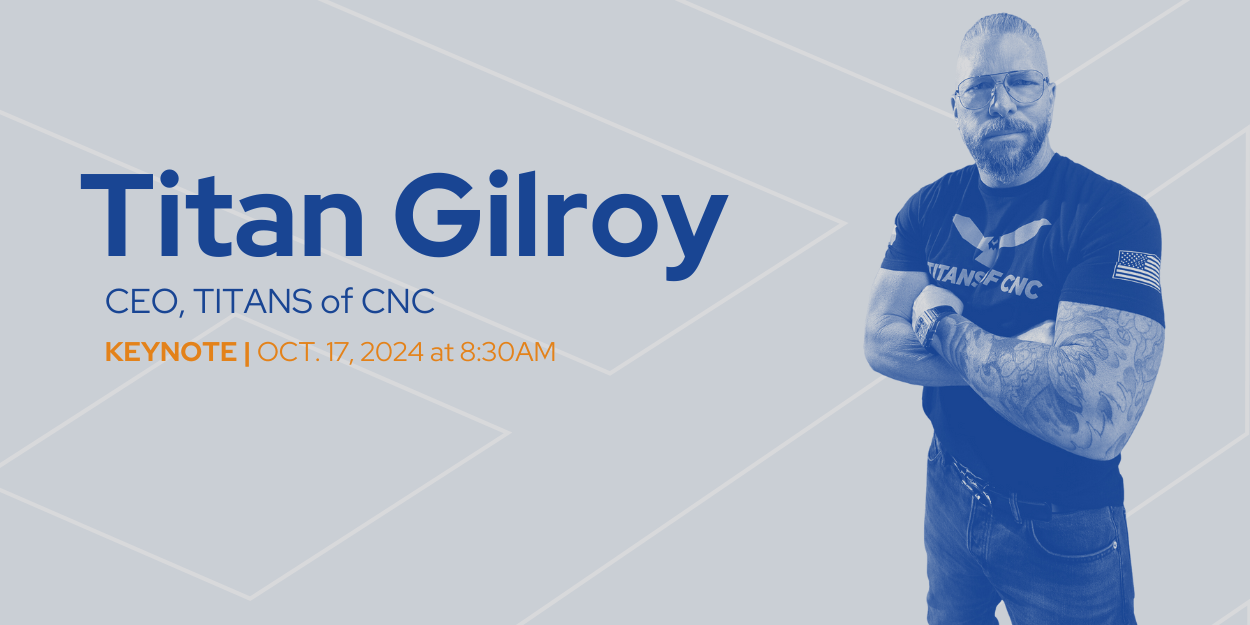 Titan Gilroy

CEO, TITANS of CNC

KEYNOTE | OCT. 17, 2024 at 8:30AM

TITANS OF CNC